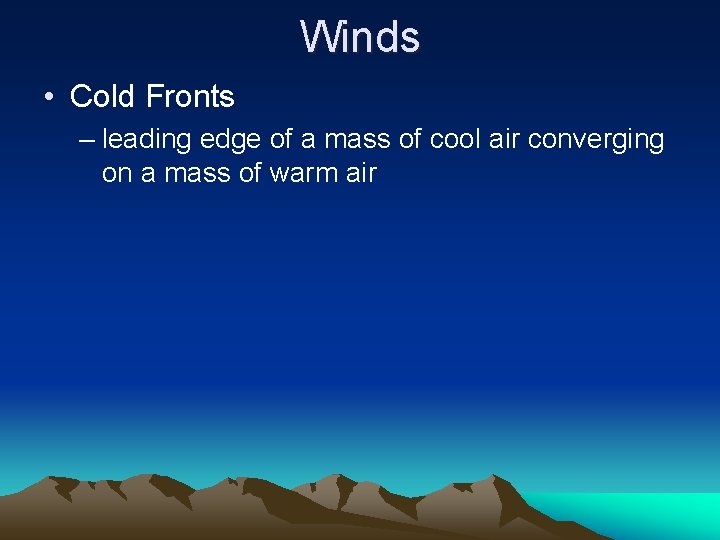 Winds

• Cold Fronts

– leading edge of a mass of cool air converging on a mass of warm air